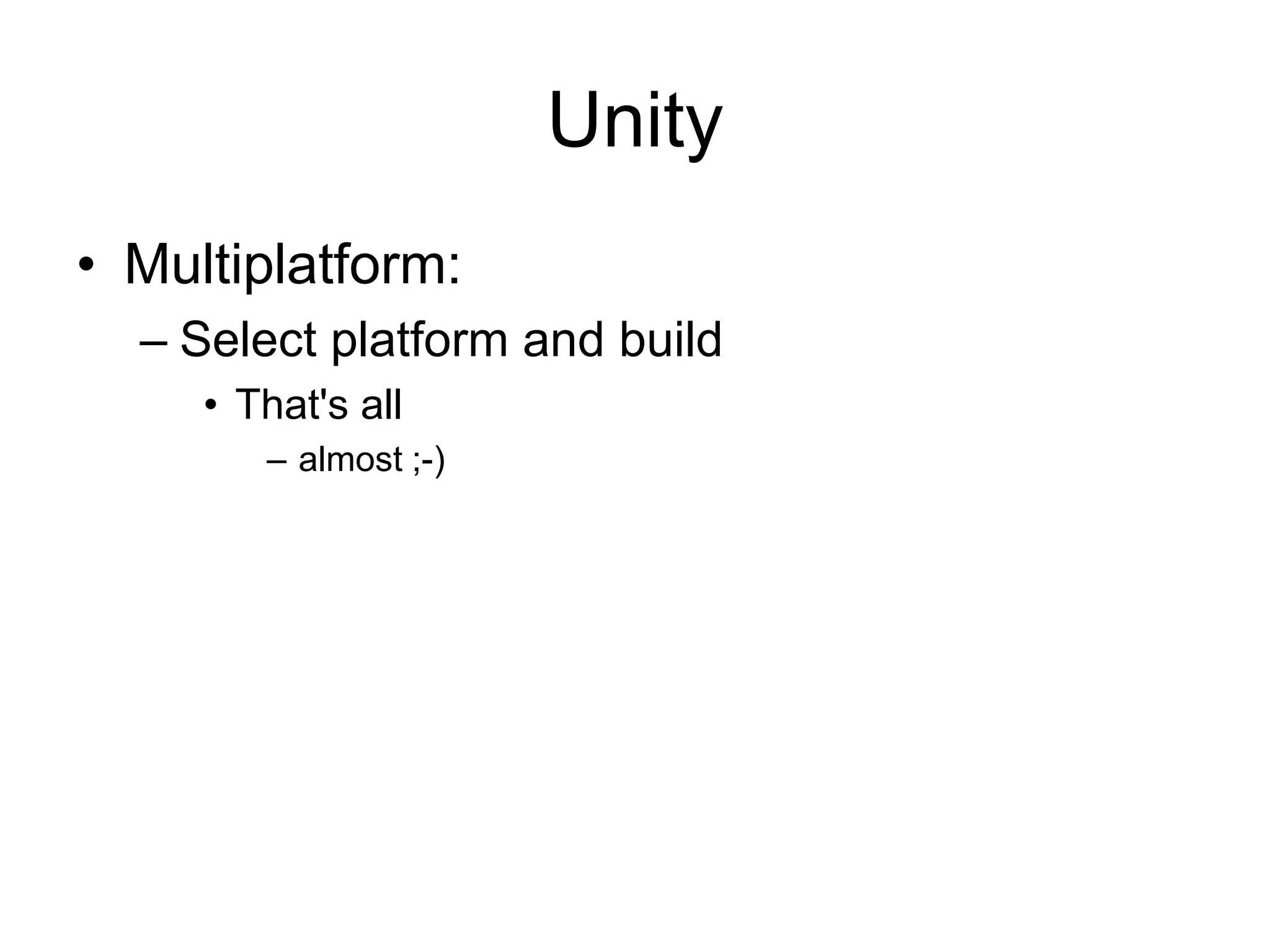 Unity

• Multiplatform:
– Select platform and build
• That's all
– almost ;-)